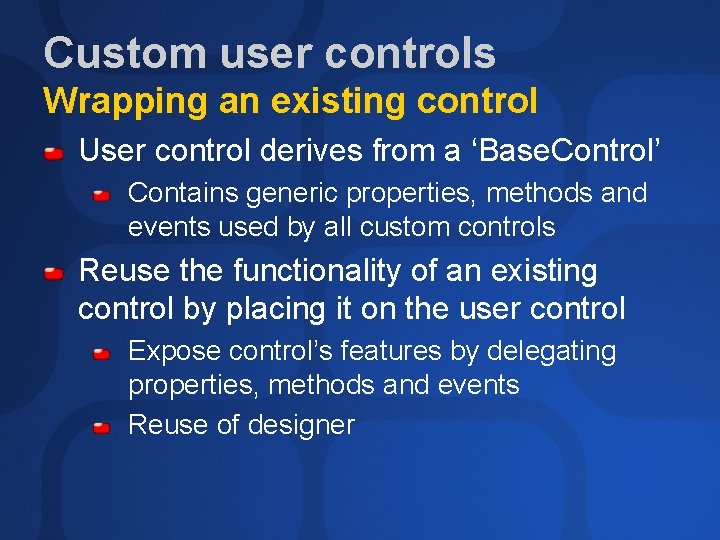 Custom user controls
Wrapping an existing control

User control derives from a ‘BaseControl’

Contains generic properties, methods and events used by all custom controls

Reuse the functionality of an existing control by placing it on the user control

Expose control’s features by delegating properties, methods and events

Reuse of designer